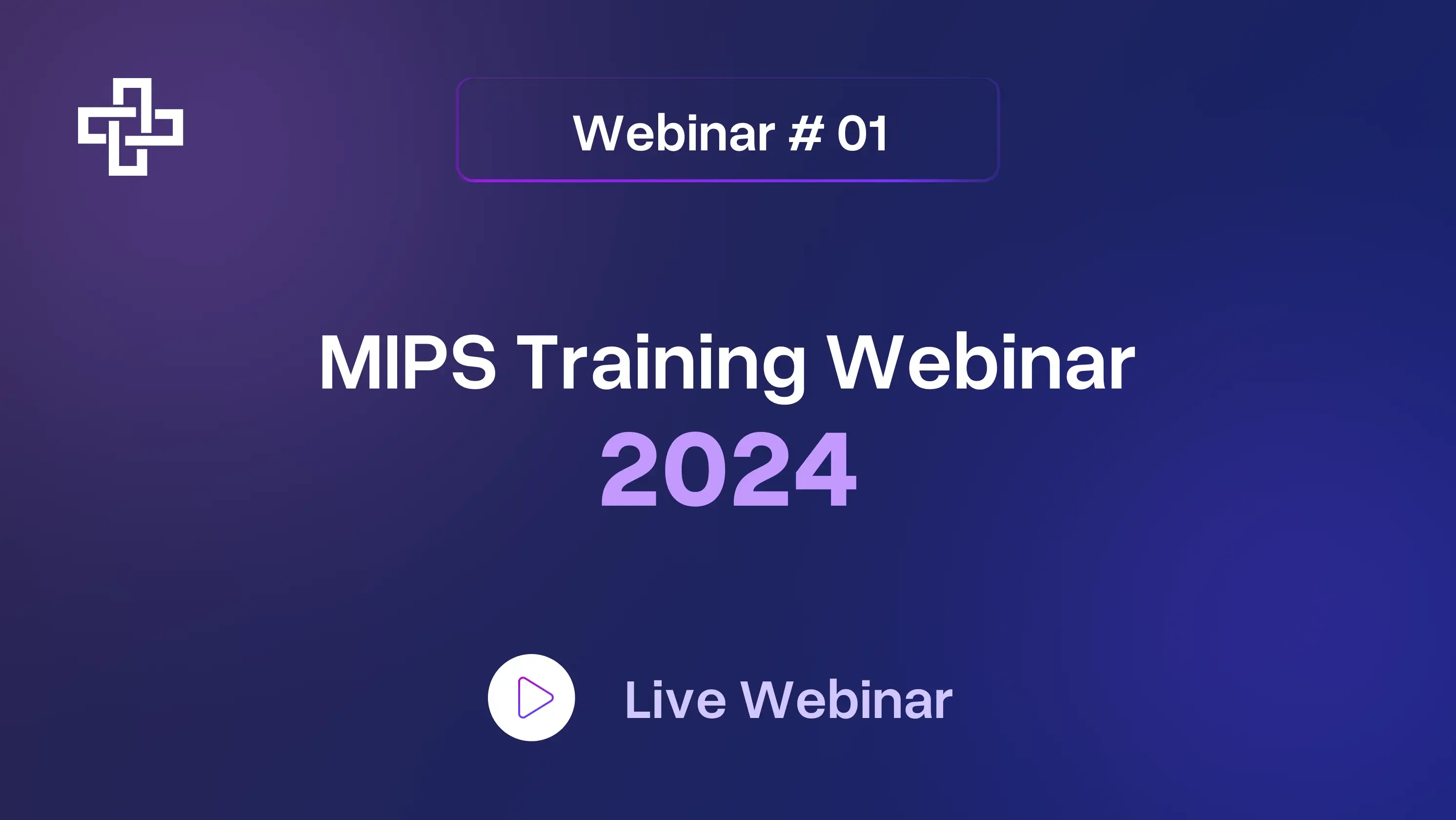 Webinar # 01

MIPS Training Webinar
2024

Live Webinar